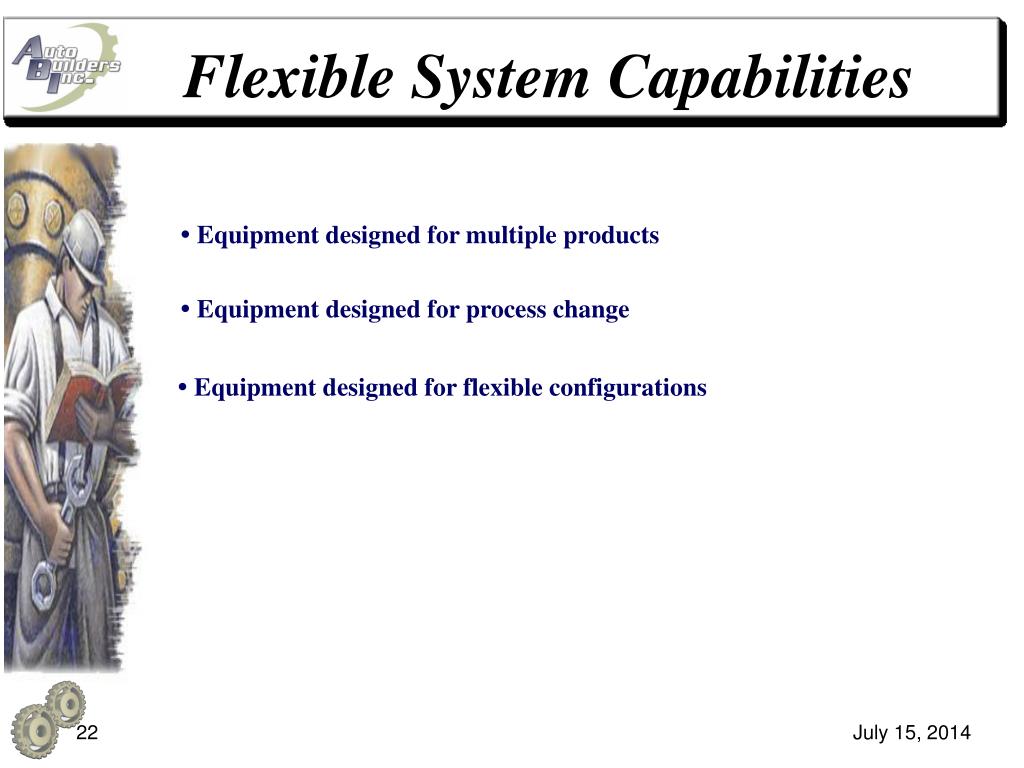 Auto Builders Inc.

Flexible System Capabilities

• Equipment designed for multiple products

• Equipment designed for process change

• Equipment designed for flexible configurations

22

July 15, 2014